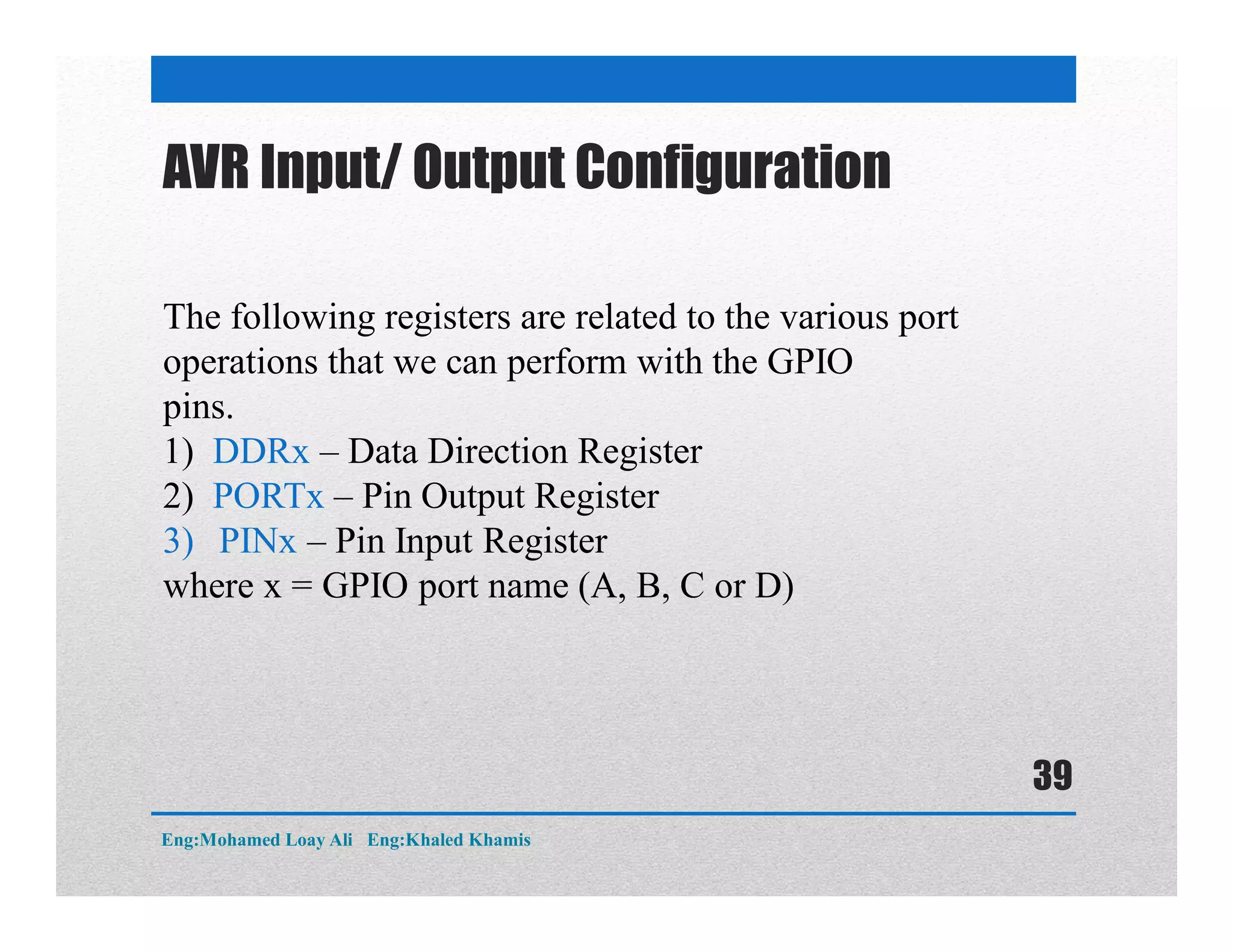 AVR Input/ Output Configuration

The following registers are related to the various port operations that we can perform with the GPIO pins.
1) DDRx – Data Direction Register
2) PORTx – Pin Output Register
3) PINx – Pin Input Register
where x = GPIO port name (A, B, C or D)

39

Eng:Mohamed Loay Ali Eng:Khaled Khamis